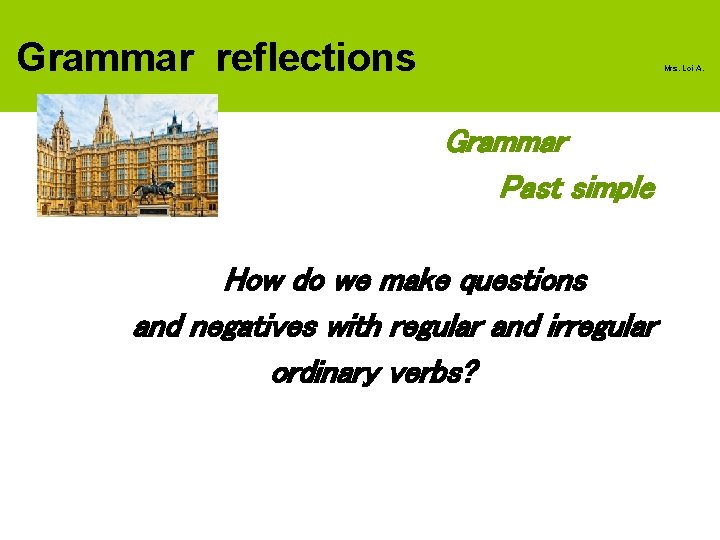 Grammar reflections

Mrs. Loi A.

Grammar

Past simple

How do we make questions and negatives with regular and irregular ordinary verbs?